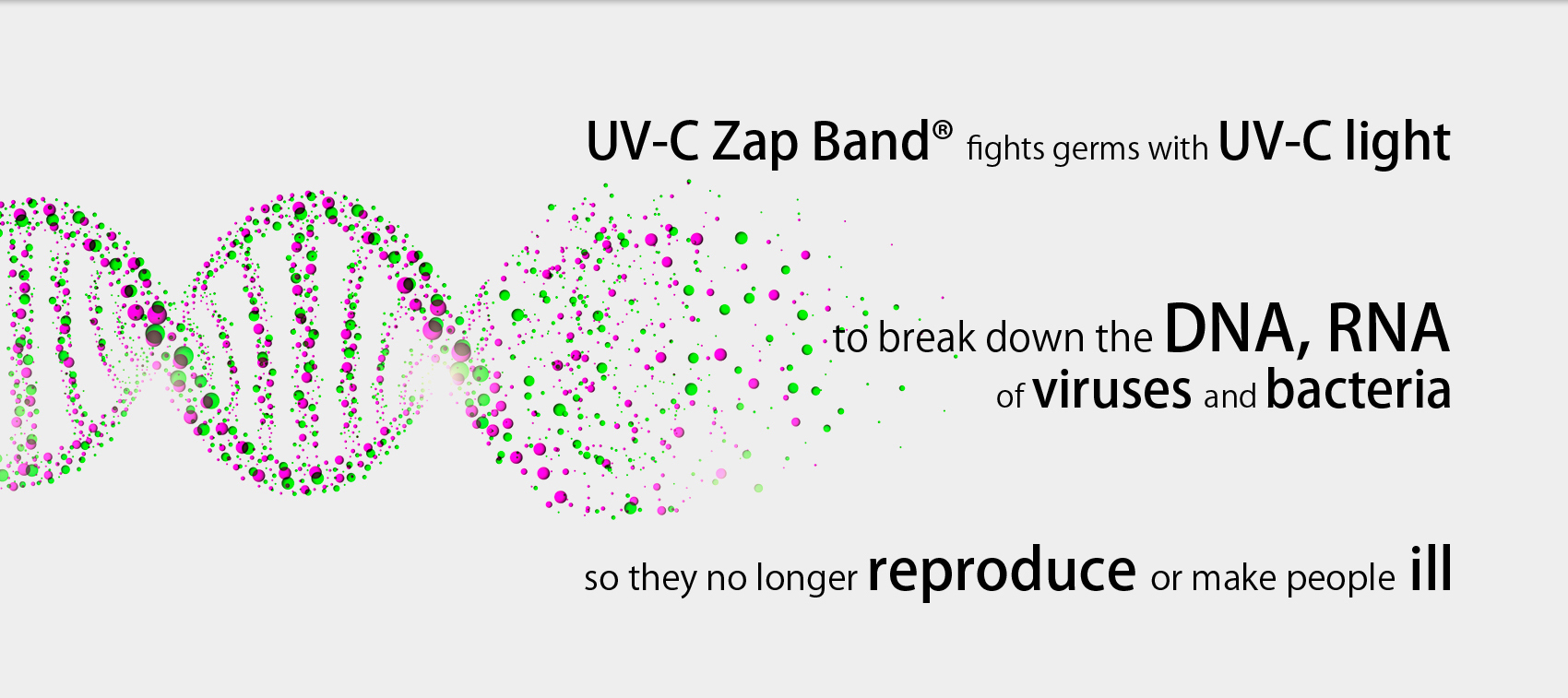 UV-C Zap Band® fights germs with UV-C light

to break down the DNA, RNA of viruses and bacteria

so they no longer reproduce or make people ill